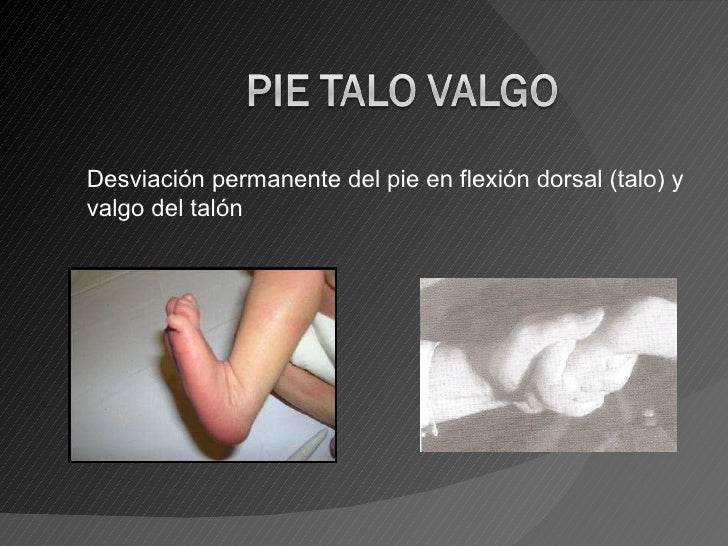 PIE TALO VALGO

Desviación permanente del pie en flexión dorsal (talo) y valgo del talón